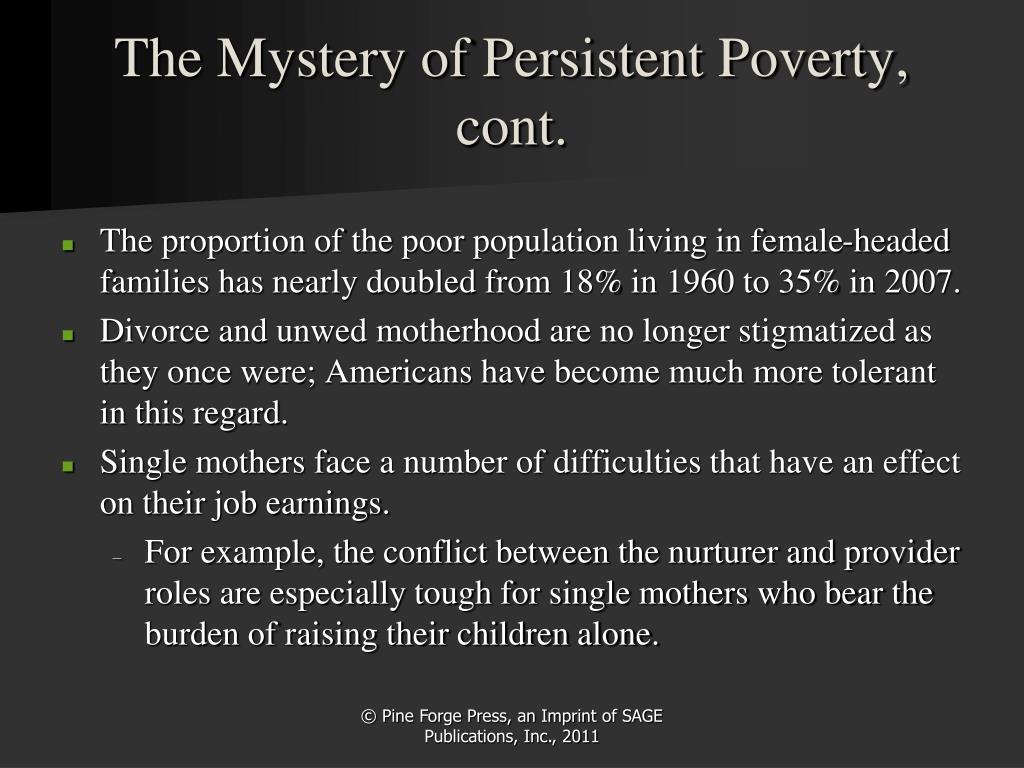 The Mystery of Persistent Poverty, cont.

- The proportion of the poor population living in female-headed families has nearly doubled from 18% in 1960 to 35% in 2007.
- Divorce and unwed motherhood are no longer stigmatized as they once were; Americans have become much more tolerant in this regard.
- Single mothers face a number of difficulties that have an effect on their job earnings.
  - For example, the conflict between the nurturer and provider roles are especially tough for single mothers who bear the burden of raising their children alone.

© Pine Forge Press, an Imprint of SAGE Publications, Inc., 2011